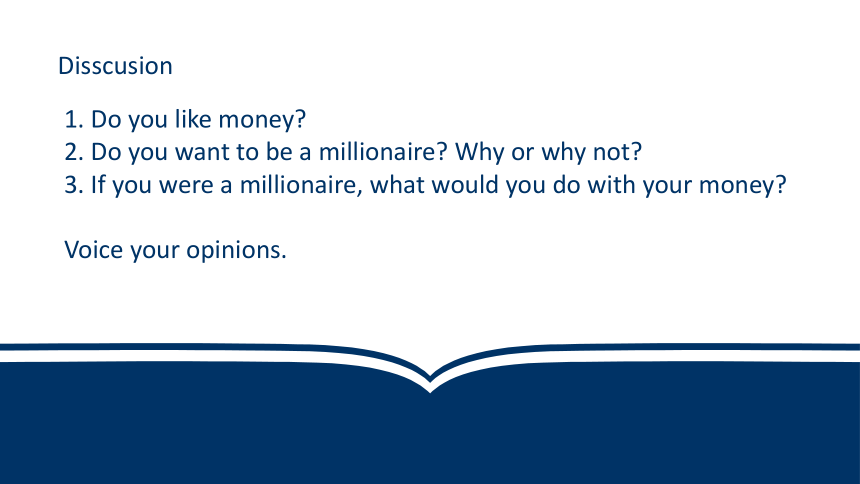 Disscusion

1. Do you like money?
2. Do you want to be a millionaire? Why or why not?
3. If you were a millionaire, what would you do with your money?

Voice your opinions.